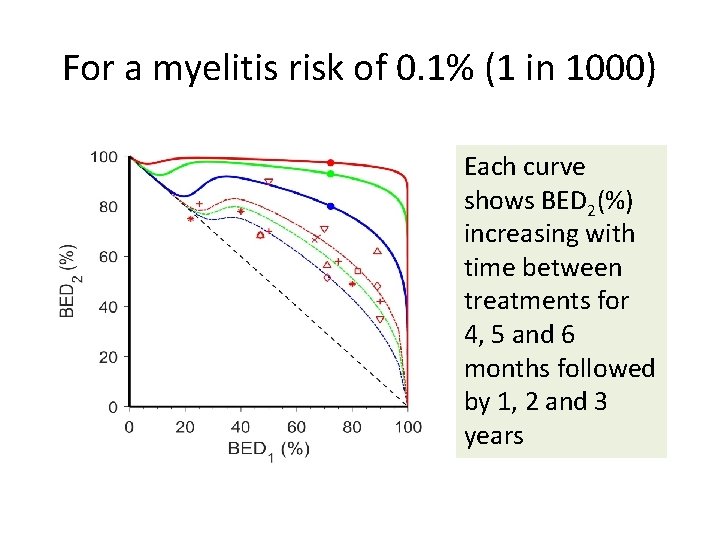 For a myelitis risk of 0.1% (1 in 1000)

100
80
60
40
20
0
$BED_2$ (%)
0 20 40 60 80 100
$BED_1$ (%)

Each curve shows $BED_2$(%) increasing with time between treatments for 4, 5 and 6 months followed by 1, 2 and 3 years